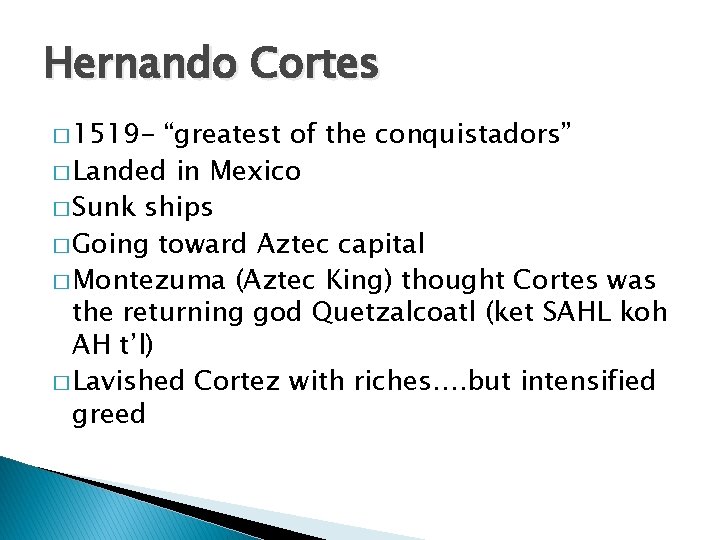 Hernando Cortes

□ 1519- “greatest of the conquistadors”
□ Landed in Mexico
□ Sunk ships
□ Going toward Aztec capital
□ Montezuma (Aztec King) thought Cortes was the returning god Quetzalcoatl (ket SAHL koh AH t’l)
□ Lavished Cortez with riches….but intensified greed